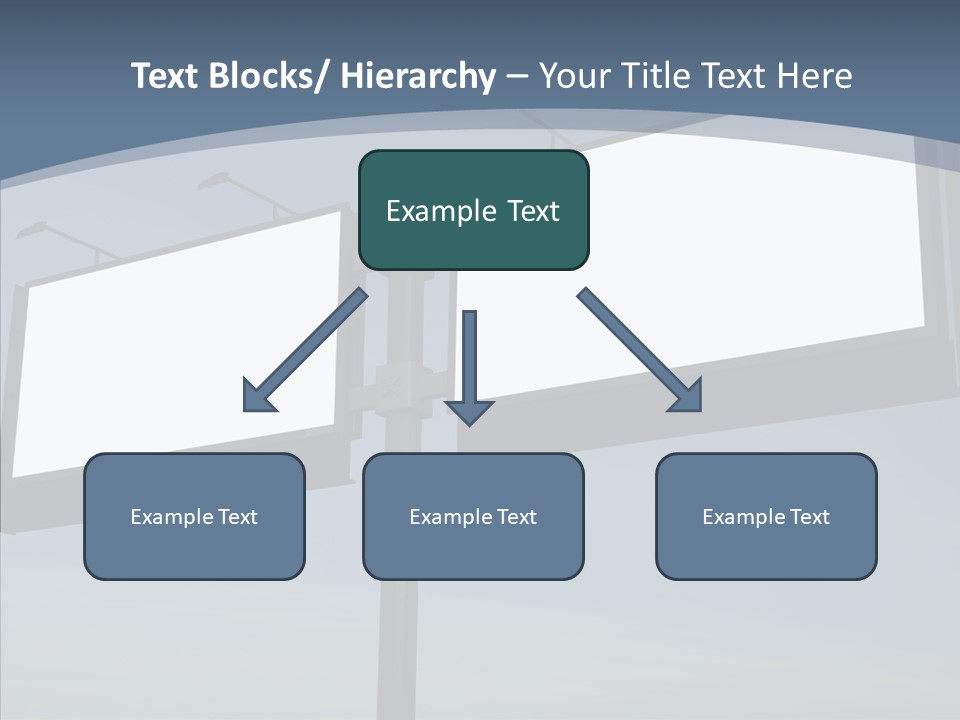 Text Blocks/ Hierarchy – Your Title Text Here

Example Text

Example Text

Example Text

Example Text